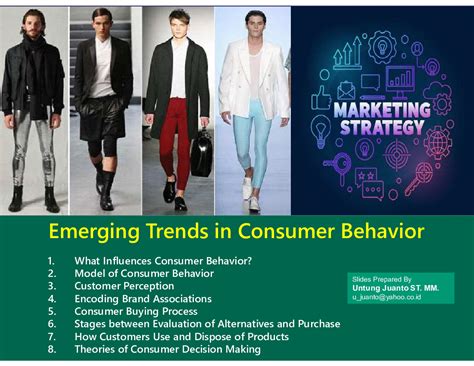 MARKETING STRATEGY

Emerging Trends in Consumer Behavior

1. What Influences Consumer Behavior?
2. Model of Consumer Behavior
3. Customer Perception
4. Encoding Brand Associations
5. Consumer Buying Process
6. Stages between Evaluation of Alternatives and Purchase
7. How Customers Use and Dispose of Products
8. Theories of Consumer Decision Making

Slides Prepared By
Untung Juanto ST. MM.
u_juanto@yahoo.co.id